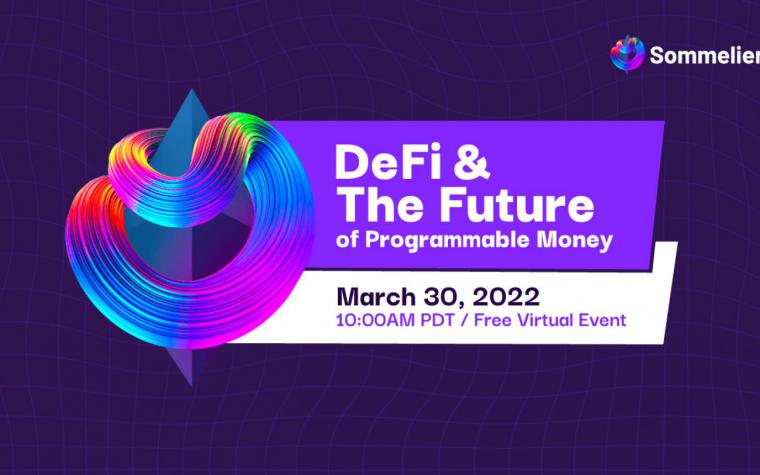 Sommelier

DeFi & The Future of Programmable Money

March 30, 2022
10:00AM PDT / Free Virtual Event